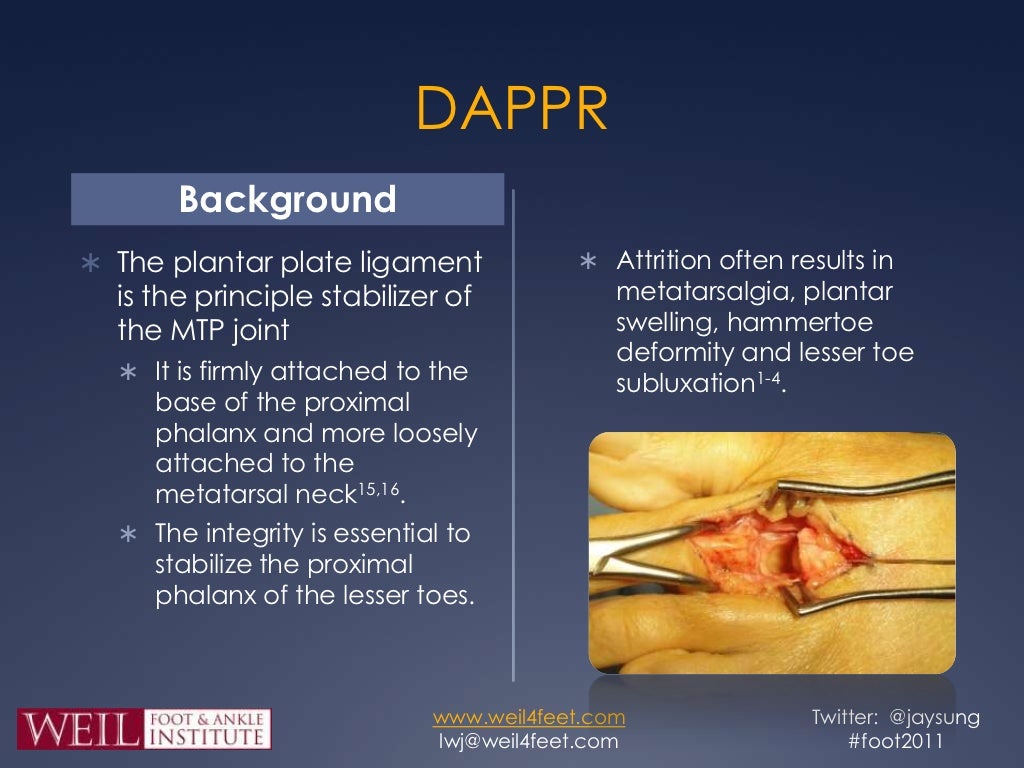 DAPPR

Background

∗ The plantar plate ligament is the principle stabilizer of the MTP joint

∗ It is firmly attached to the base of the proximal phalanx and more loosely attached to the metatarsal neck$^{15,16}$.

∗ The integrity is essential to stabilize the proximal phalanx of the lesser toes.

∗ Attrition often results in metatarsalgia, plantar swelling, hammertoe deformity and lesser toe subluxation$^{1-4}$.

WEIL FOOT & ANKLE INSTITUTE

www.weil4feet.com
lwj@weil4feet.com

Twitter: @jaysung
#foot2011